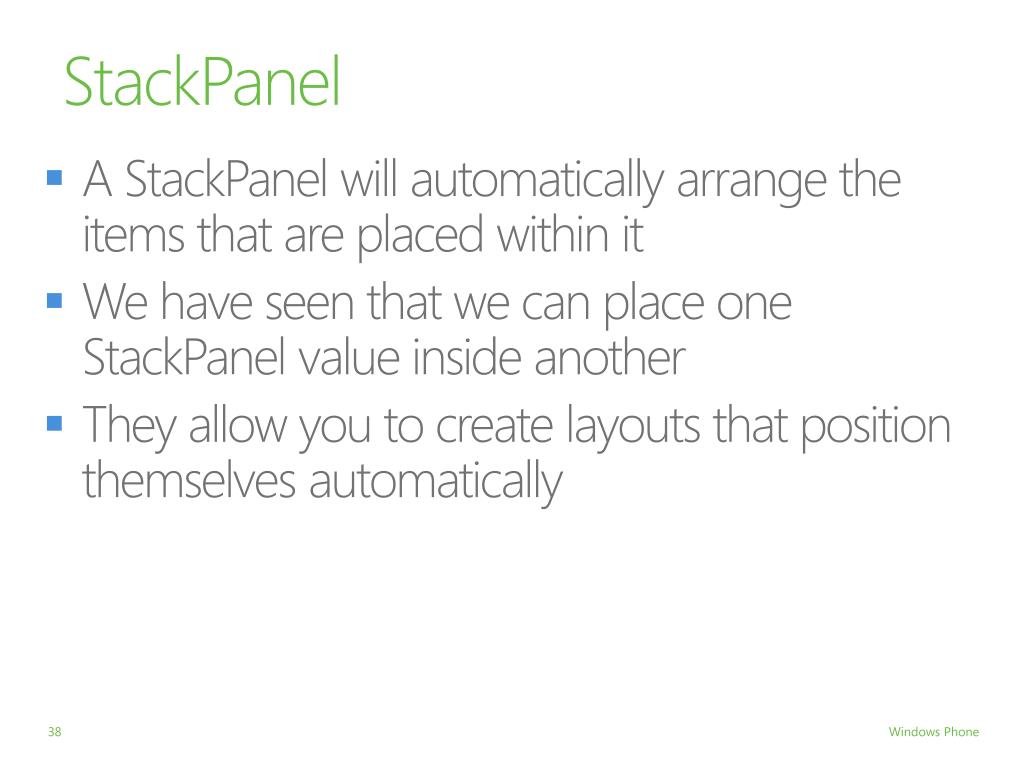 StackPanel

- A StackPanel will automatically arrange the items that are placed within it
- We have seen that we can place one StackPanel value inside another
- They allow you to create layouts that position themselves automatically

38

Windows Phone